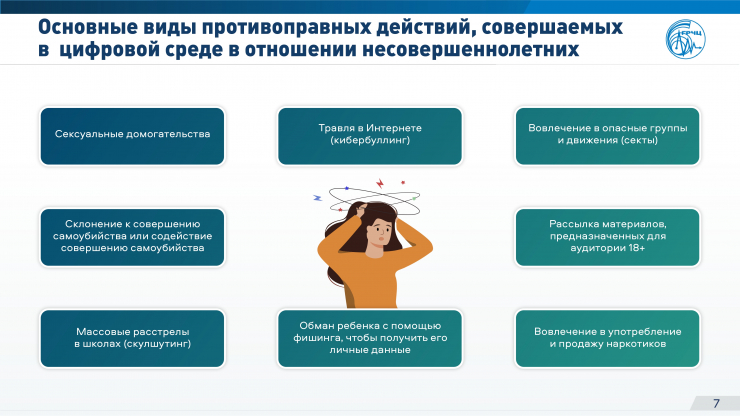 Основные виды противоправных действий, совершаемых в цифровой среде в отношении несовершеннолетних

ГРЧЦ

Сексуальные домогательства

Травля в Интернете (кибербуллинг)

Вовлечение в опасные группы и движения (секты)

Склонение к совершению самоубийства или содействие совершению самоубийства

Рассылка материалов, предназначенных для аудитории 18+

Массовые расстрелы в школах (скулшутинг)

Обман ребенка с помощью фишинга, чтобы получить его личные данные

Вовлечение в употребление и продажу наркотиков

7